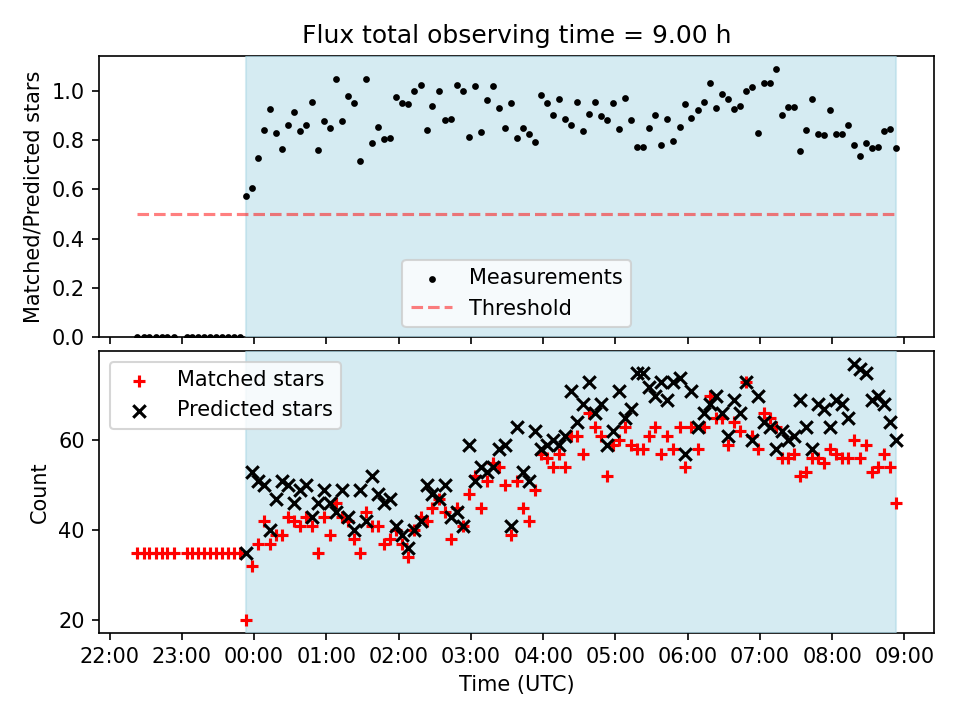 Flux total observing time = 9.00 h

Matched/Predicted stars

1.0
0.8
0.6
0.4
0.2
0.0

Measurements
Threshold

Matched stars
Predicted stars

Count

60
40
20

22:00 23:00 00:00 01:00 02:00 03:00 04:00 05:00 06:00 07:00 08:00 09:00

Time (UTC)